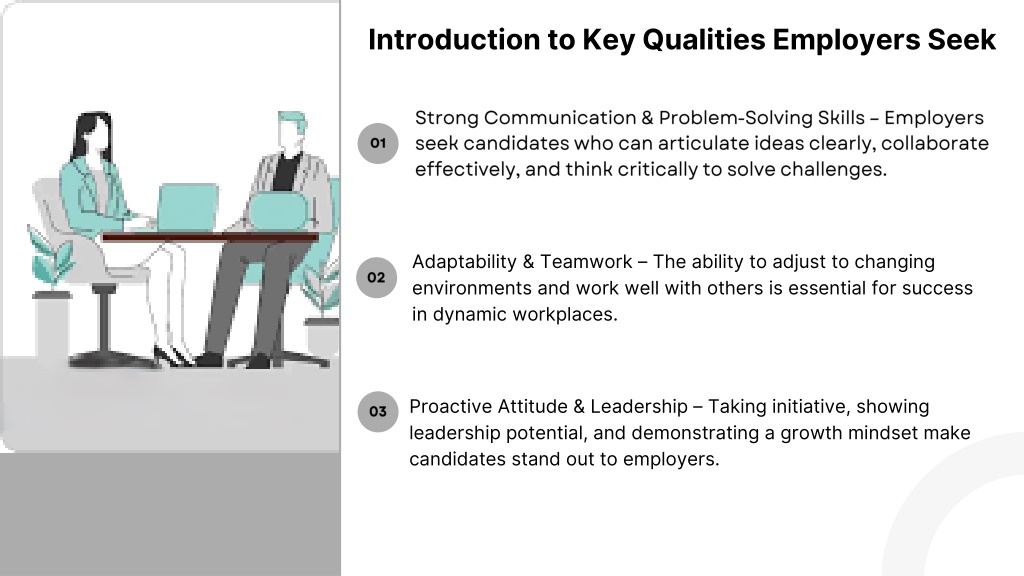 Introduction to Key Qualities Employers Seek

01 Strong Communication & Problem-Solving Skills – Employers seek candidates who can articulate ideas clearly, collaborate effectively, and think critically to solve challenges.

02 Adaptability & Teamwork – The ability to adjust to changing environments and work well with others is essential for success in dynamic workplaces.

03 Proactive Attitude & Leadership – Taking initiative, showing leadership potential, and demonstrating a growth mindset make candidates stand out to employers.